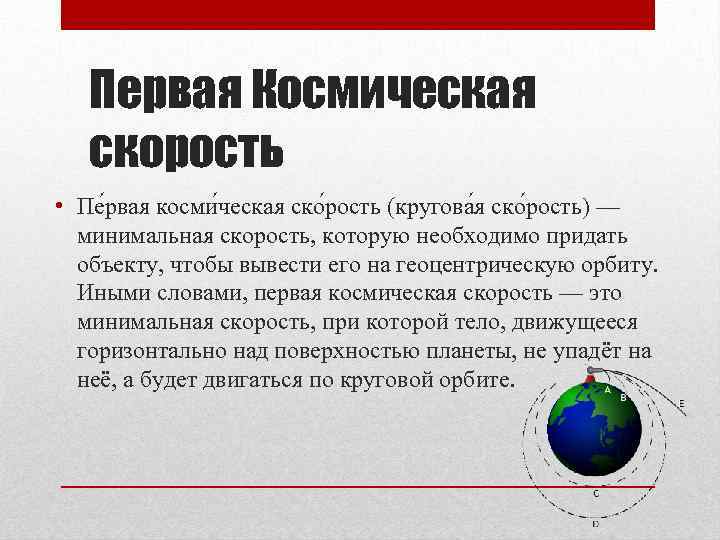 Первая Космическая скорость

• Пе́рвая косми́ческая ско́рость (кругова́я ско́рость) — минимальная скорость, которую необходимо придать объекту, чтобы вывести его на геоцентрическую орбиту. Иными словами, первая космическая скорость — это минимальная скорость, при которой тело, движущееся горизонтально над поверхностью планеты, не упадёт на неё, а будет двигаться по круговой орбите.

A
B
E
C
D